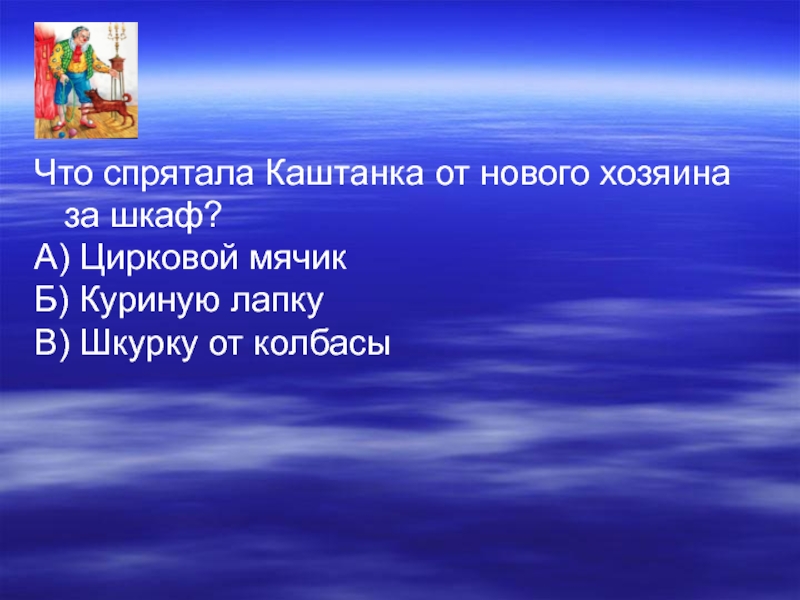 Что спрятала Каштанка от нового хозяина за шкаф?
А) Цирковой мячик
Б) Куриную лапку
В) Шкурку от колбасы